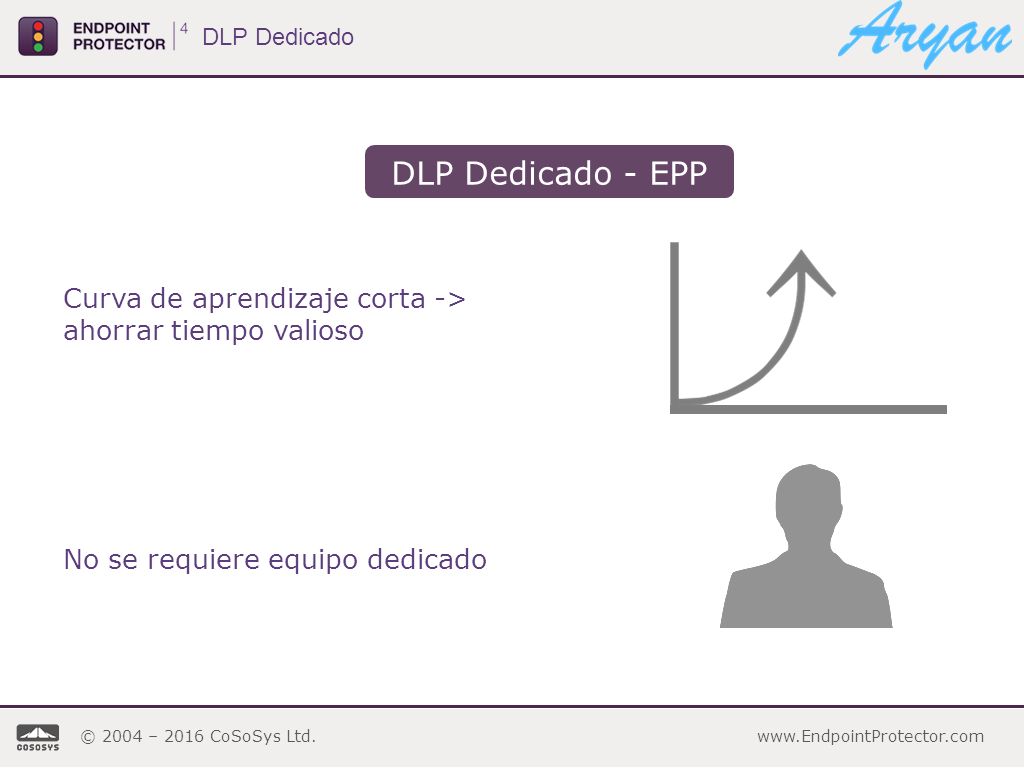 ENDPOINT PROTECTOR 4 DLP Dedicado

Aryan

DLP Dedicado - EPP

Curva de aprendizaje corta -> ahorrar tiempo valioso

No se requiere equipo dedicado

COSOSYS

© 2004 – 2016 CoSoSys Ltd.

www.EndpointProtector.com